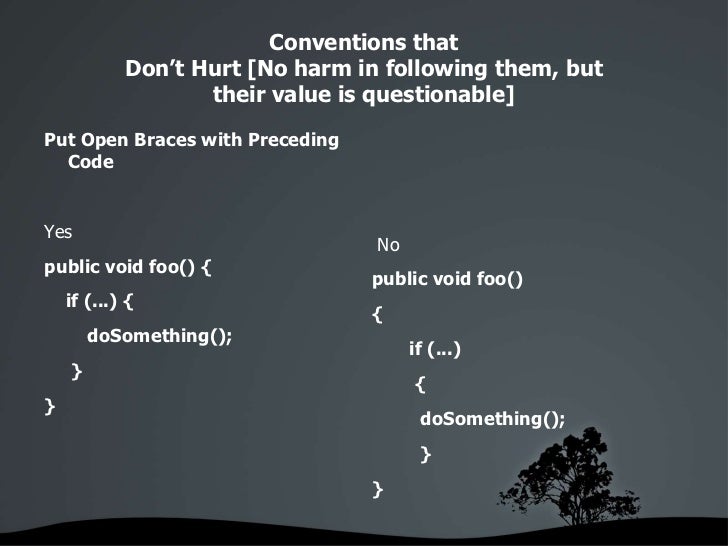 Conventions that
Don't Hurt [No harm in following them, but their value is questionable]

Put Open Braces with Preceding Code

Yes

public void foo() {
if (...) {
doSomething();
}
}

No

public void foo()
{
if (...)
{
doSomething();
}
}